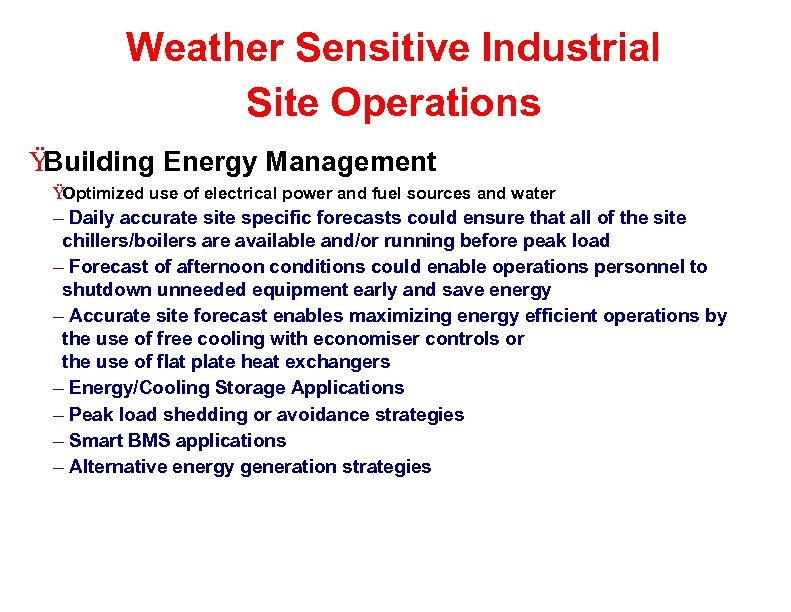 Weather Sensitive Industrial Site Operations

ŸBuilding Energy Management

ŸOptimized use of electrical power and fuel sources and water

– Daily accurate site specific forecasts could ensure that all of the site chillers/boilers are available and/or running before peak load

– Forecast of afternoon conditions could enable operations personnel to shutdown unneeded equipment early and save energy

– Accurate site forecast enables maximizing energy efficient operations by the use of free cooling with economiser controls or the use of flat plate heat exchangers

– Energy/Cooling Storage Applications

– Peak load shedding or avoidance strategies

– Smart BMS applications

– Alternative energy generation strategies